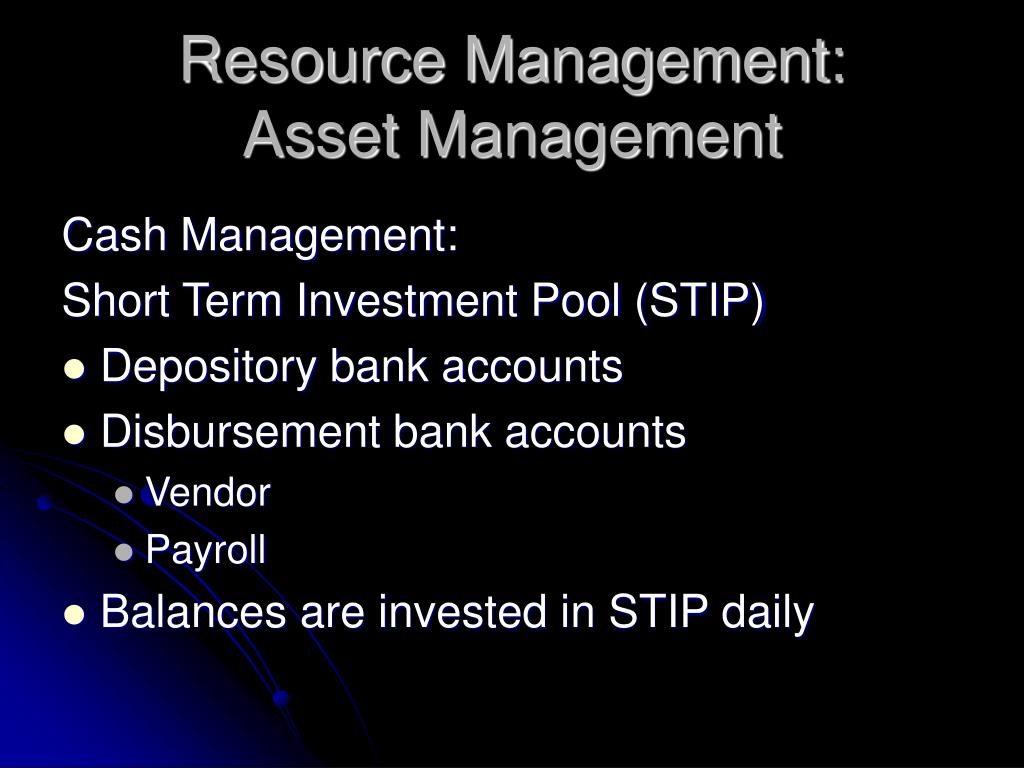 Resource Management: Asset Management

Cash Management:
Short Term Investment Pool (STIP)

- Depository bank accounts
- Disbursement bank accounts
  - Vendor
  - Payroll
- Balances are invested in STIP daily